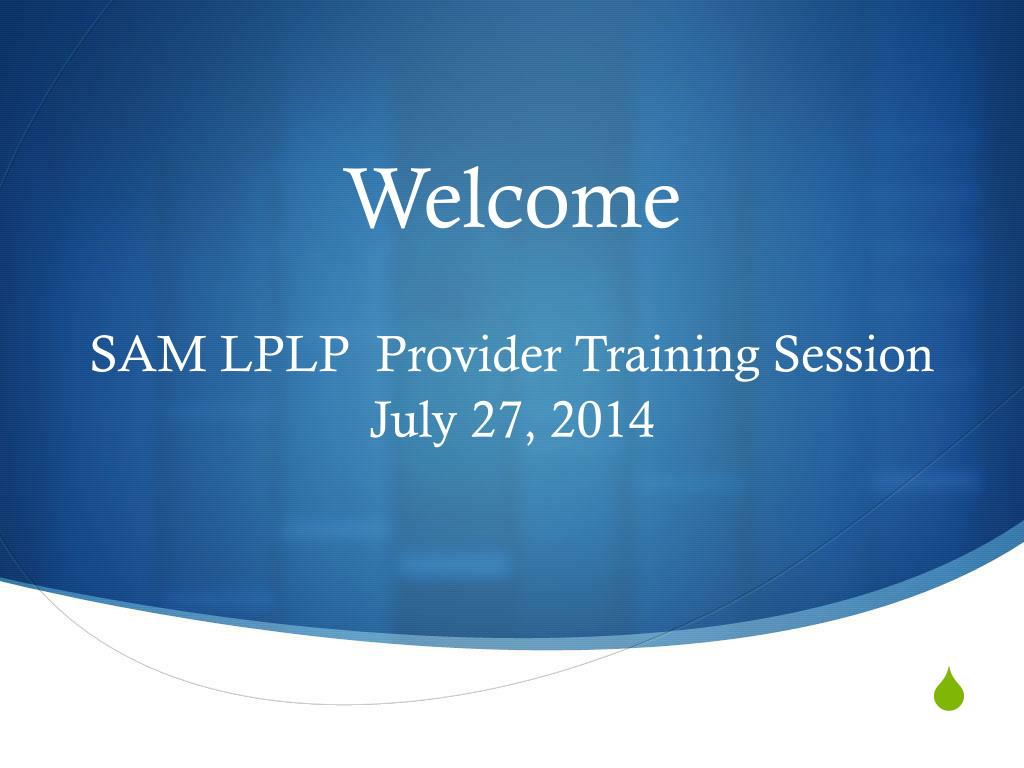 Welcome

SAM LPLP  Provider Training Session
July 27, 2014